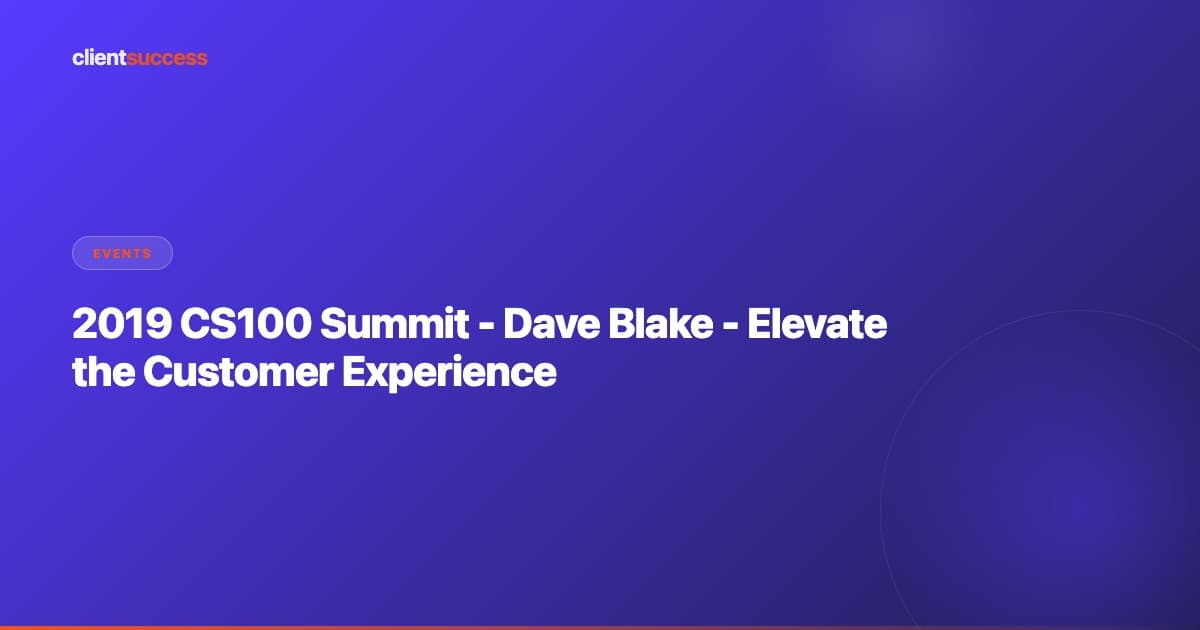 clientsuccess

EVENTS

2019 CS100 Summit - Dave Blake - Elevate the Customer Experience